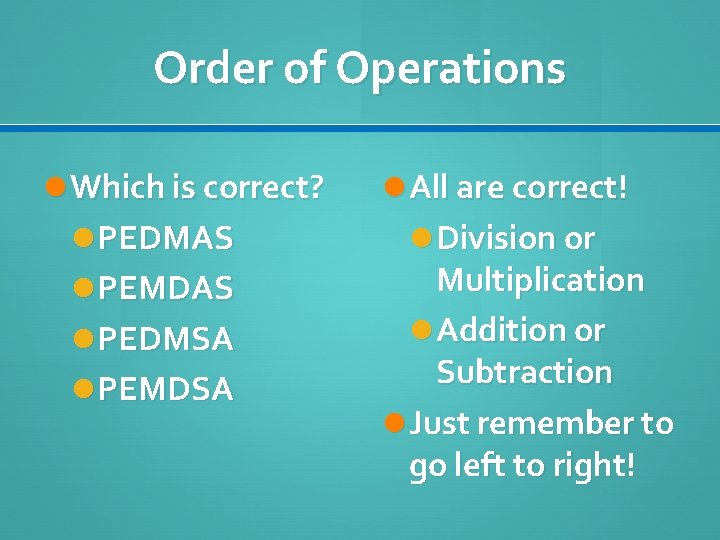 Order of Operations

Which is correct?

PEDMAS

PEMDAS

PEDMSA

PEMDSA

All are correct!

Division or Multiplication

Addition or Subtraction

Just remember to go left to right!